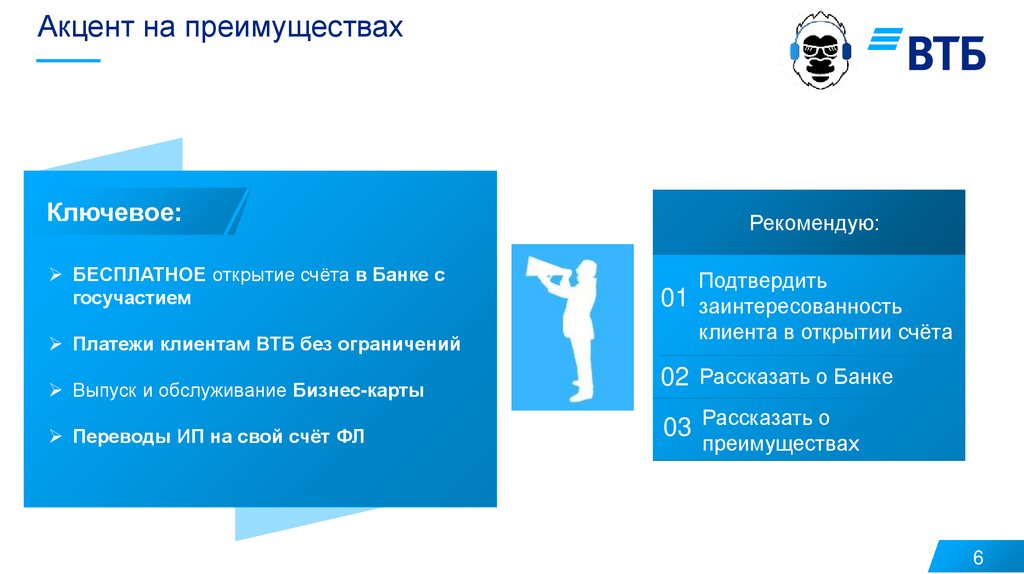 Акцент на преимуществах

ВТБ

Ключевое:

➢ БЕСПЛАТНОЕ открытие счёта в Банке с госучастием

➢ Платежи клиентам ВТБ без ограничений

➢ Выпуск и обслуживание Бизнес-карты

➢ Переводы ИП на свой счёт ФЛ

Рекомендую:

01 Подтвердить заинтересованность клиента в открытии счёта

02 Рассказать о Банке

03 Рассказать о преимуществах

6